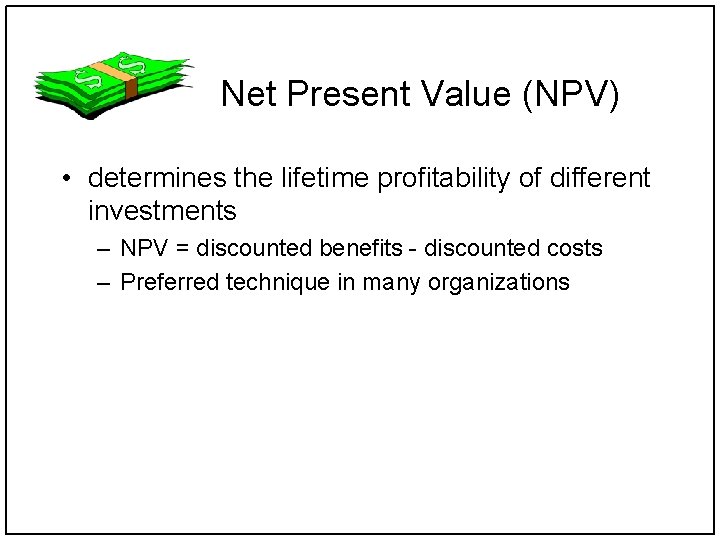 Net Present Value (NPV)

• determines the lifetime profitability of different investments

– NPV = discounted benefits - discounted costs

– Preferred technique in many organizations